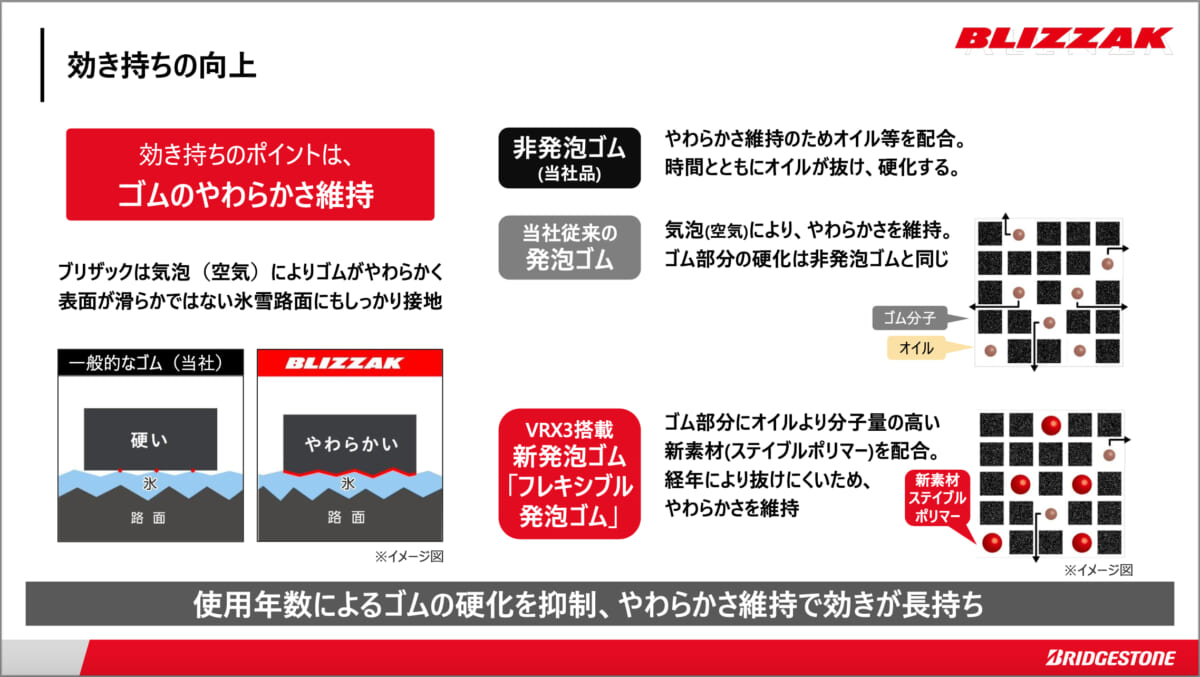 効き持ちの向上

BLIZZAK

効き持ちのポイントは、
ゴムのやわらかさ維持

ブリザックは気泡（空気）によりゴムがやわらかく
表面が滑らかではない氷雪路面にもしっかり接地

一般的なゴム（当社）

硬い

氷

路面

BLIZZAK

やわらかい

氷

路面

※イメージ図

非発泡ゴム
(当社品)

やわらかさ維持のためオイル等を配合。
時間とともにオイルが抜け、硬化する。

当社従来の
発泡ゴム

気泡(空気)により、やわらかさを維持。
ゴム部分の硬化は非発泡ゴムと同じ

ゴム分子

オイル

VRX3搭載
新発泡ゴム
「フレキシブル
発泡ゴム」

ゴム部分にオイルより分子量の高い
新素材(ステイブルポリマー)を配合。
経年により抜けにくいため、
やわらかさを維持

新素材
ステイブル
ポリマー

※イメージ図

使用年数によるゴムの硬化を抑制、やわらかさ維持で効きが長持ち

BRIDGESTONE